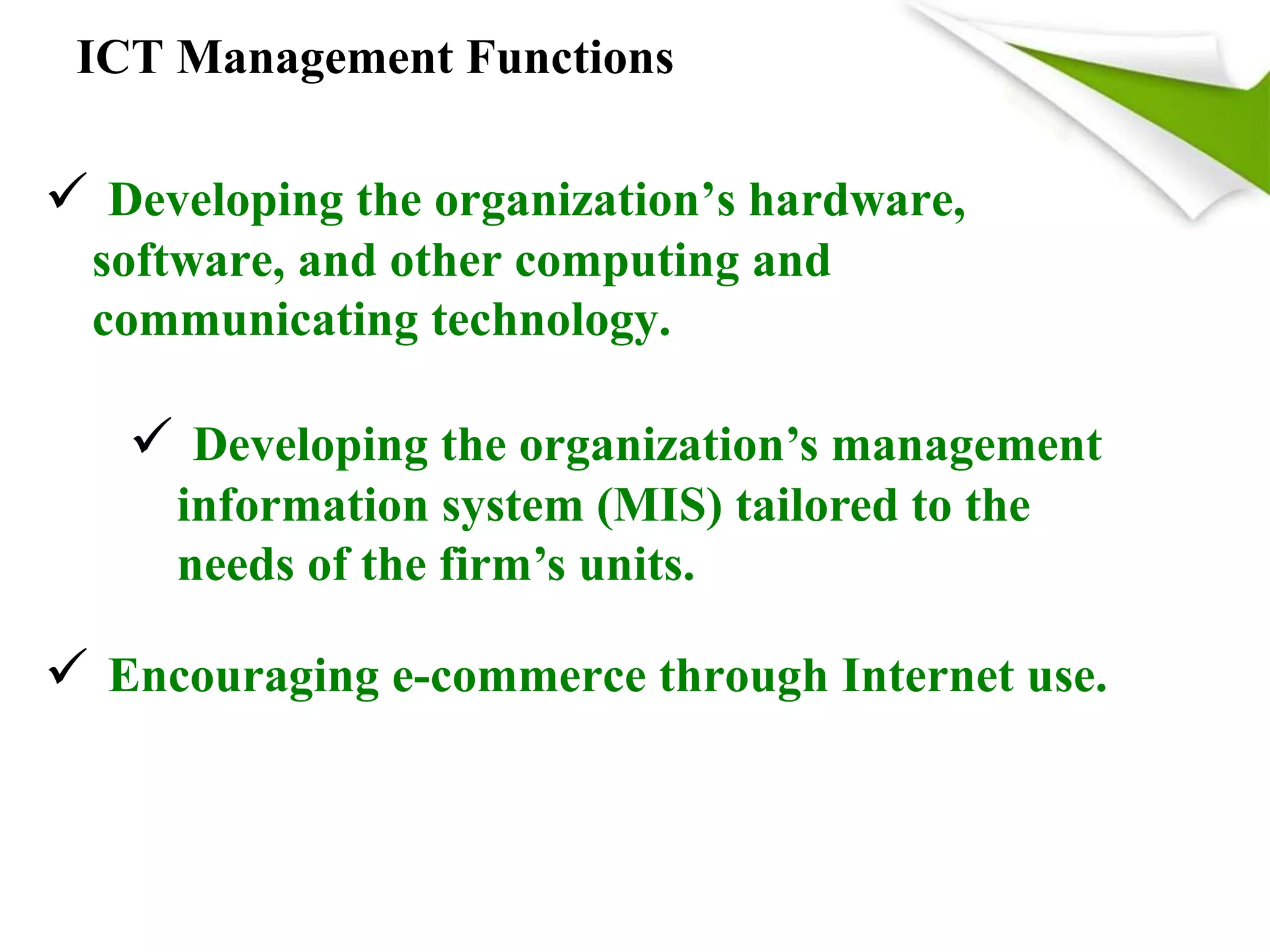 ICT Management Functions

✓ Developing the organization’s hardware, software, and other computing and communicating technology.

✓ Developing the organization’s management information system (MIS) tailored to the needs of the firm’s units.

✓ Encouraging e-commerce through Internet use.